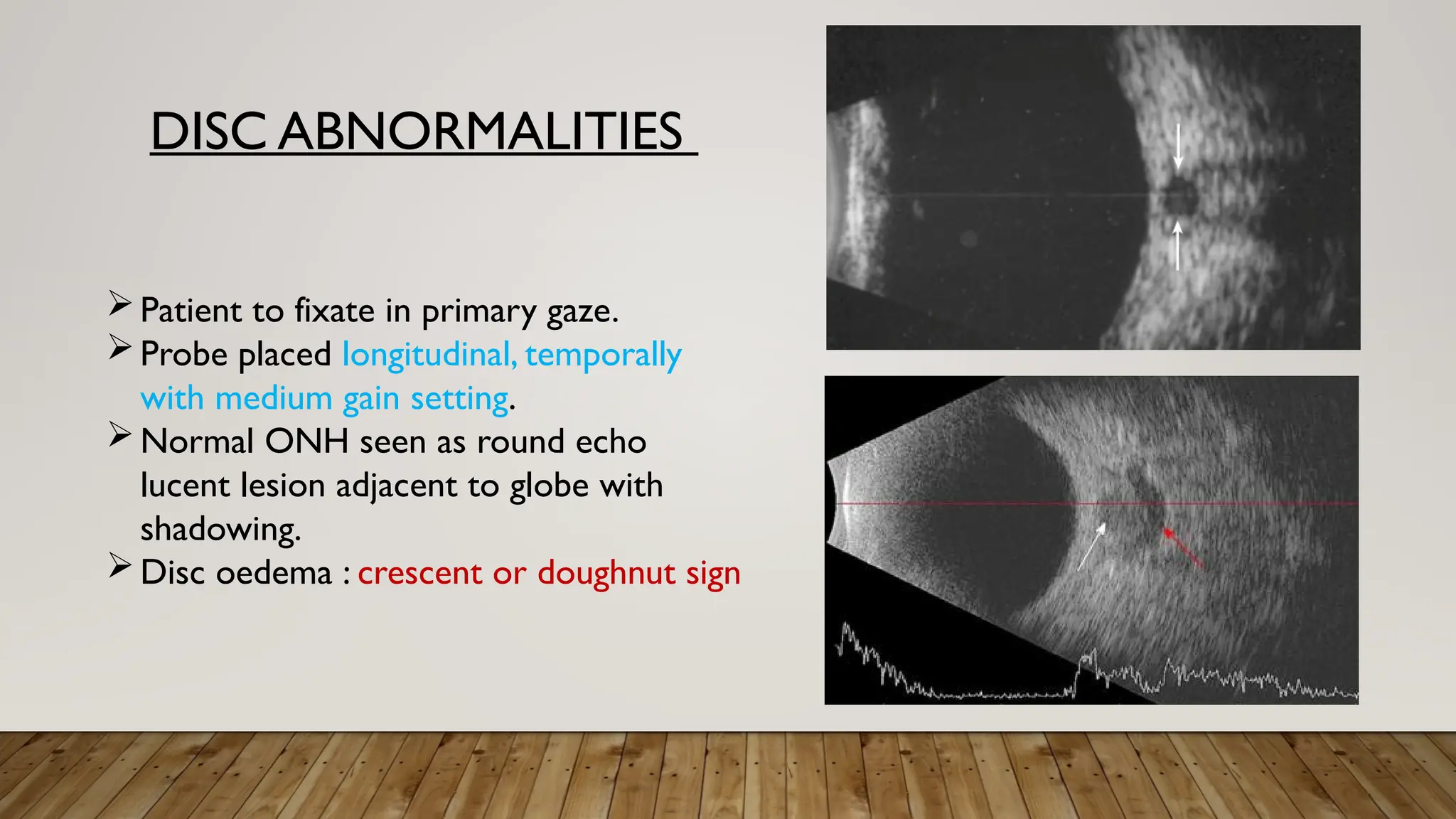 DISC ABNORMALITIES

➢ Patient to fixate in primary gaze.
➢ Probe placed longitudinal, temporally with medium gain setting.
➢ Normal ONH seen as round echo lucent lesion adjacent to globe with shadowing.
➢ Disc oedema : crescent or doughnut sign